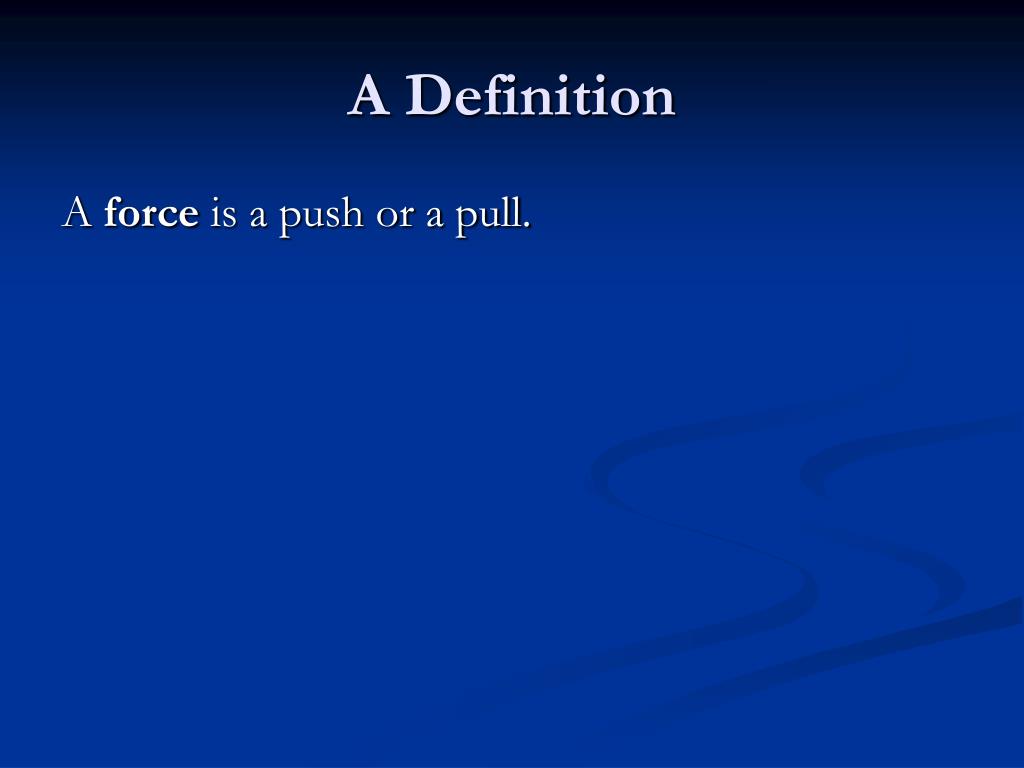 A Definition

A force is a push or a pull.